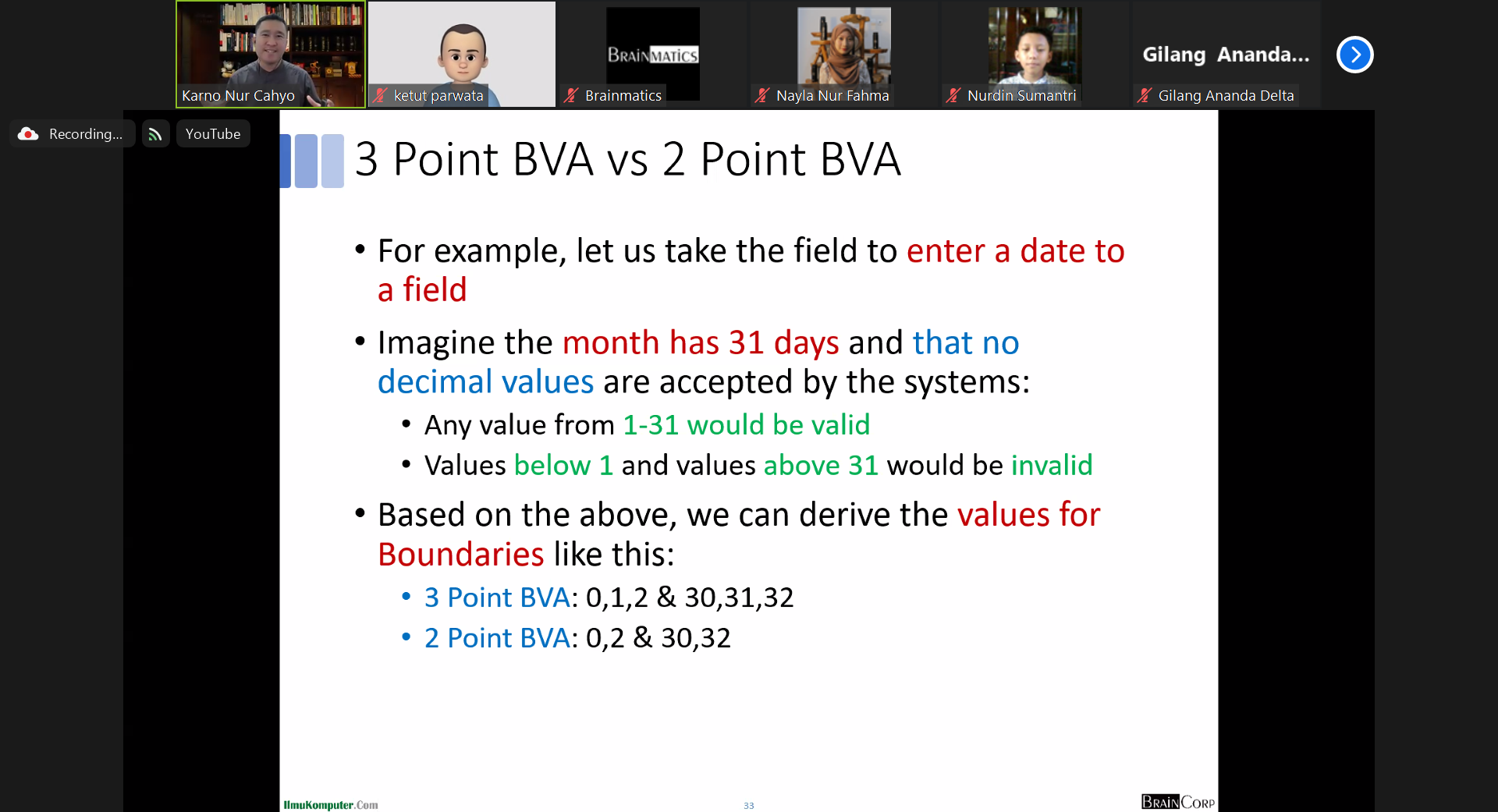 Karno Nur Cahyo

ketut parwata

BRAINMATICS

Brainmatics

Nayla Nur Fahma

Nurdin Sumantri

Gilang Ananda...

Gilang Ananda Delta

Recording...

YouTube

3 Point BVA vs 2 Point BVA

• For example, let us take the field to enter a date to a field

• Imagine the month has 31 days and that no decimal values are accepted by the systems:

• Any value from 1-31 would be valid

• Values below 1 and values above 31 would be invalid

• Based on the above, we can derive the values for Boundaries like this:

• 3 Point BVA: 0,1,2 & 30,31,32

• 2 Point BVA: 0,2 & 30,32

IlmuKomputer.Com

33

BRAINCORP